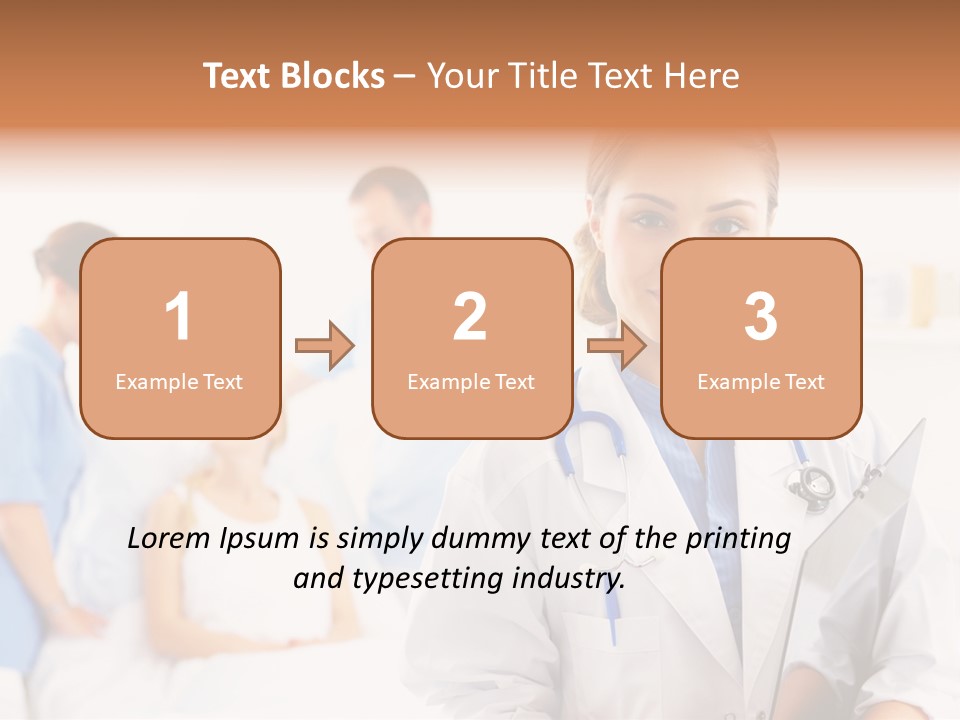 Text Blocks – Your Title Text Here

1
Example Text

2
Example Text

3
Example Text

Lorem Ipsum is simply dummy text of the printing and typesetting industry.